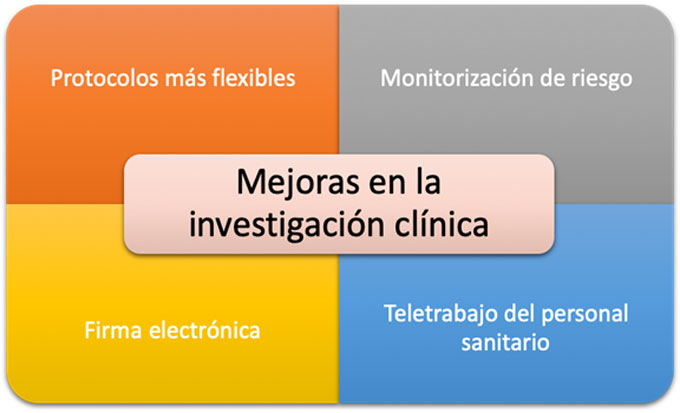 Protocolos más flexibles

Monitorización de riesgo

Mejoras en la investigación clínica

Firma electrónica

Teletrabajo del personal sanitario